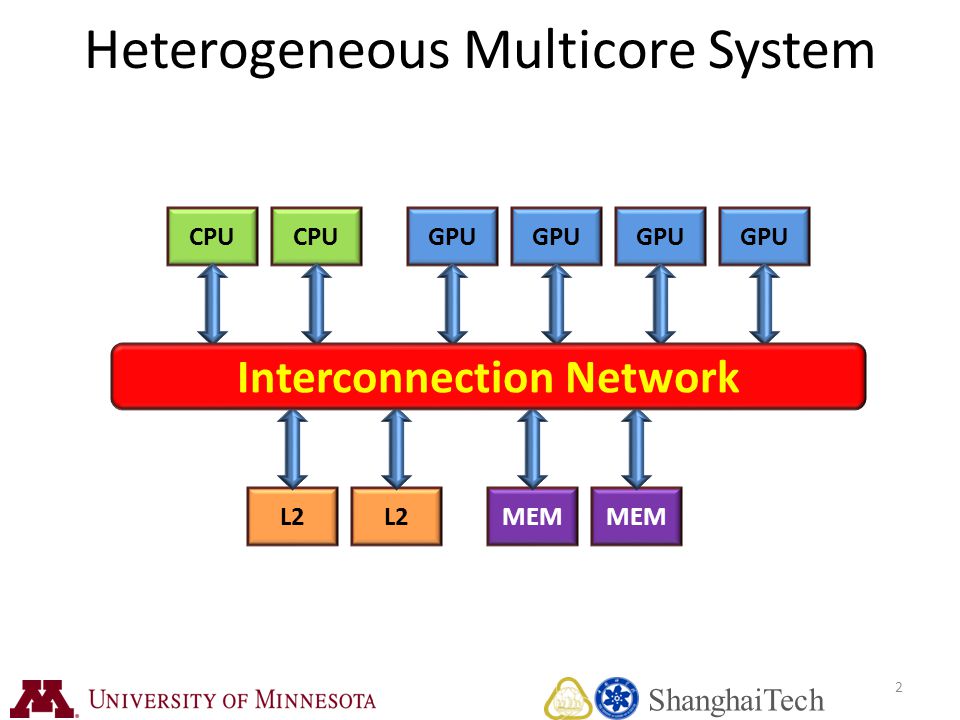 Heterogeneous Multicore System

CPU CPU GPU GPU GPU GPU

Interconnection Network

L2 L2 MEM MEM

UNIVERSITY OF MINNESOTA

ShanghaiTech

2